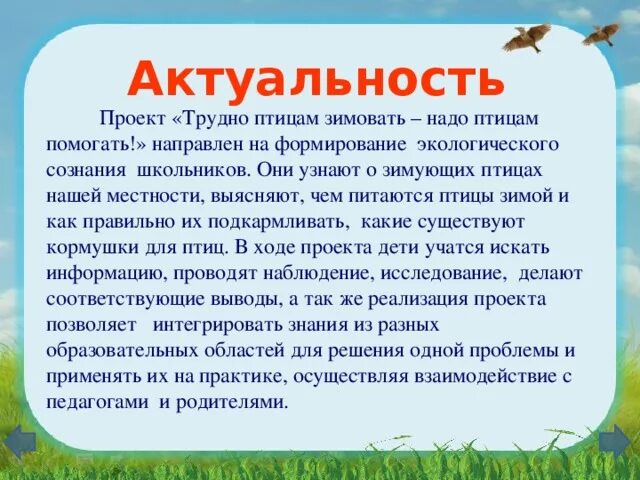 Актуальность

Проект «Трудно птицам зимовать – надо птицам помогать!» направлен на формирование экологического сознания школьников. Они узнают о зимующих птицах нашей местности, выясняют, чем питаются птицы зимой и как правильно их подкармливать, какие существуют кормушки для птиц. В ходе проекта дети учатся искать информацию, проводят наблюдение, исследование, делают соответствующие выводы, а так же реализация проекта позволяет интегрировать знания из разных образовательных областей для решения одной проблемы и применять их на практике, осуществляя взаимодействие с педагогами и родителями.